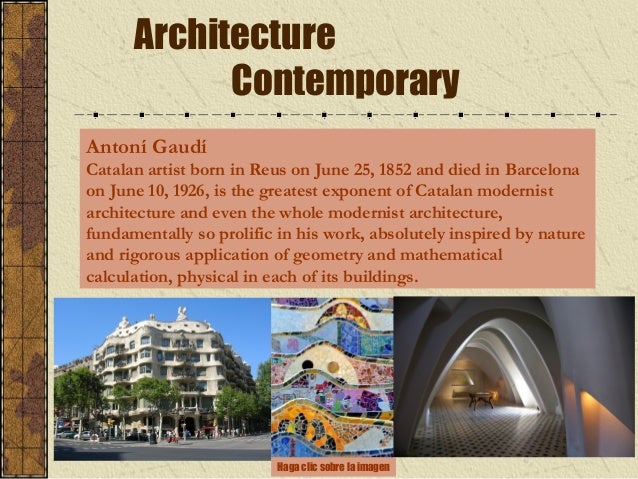 Architecture Contemporary

Antoní Gaudí
Catalan artist born in Reus on June 25, 1852 and died in Barcelona on June 10, 1926, is the greatest exponent of Catalan modernist architecture and even the whole modernist architecture, fundamentally so prolific in his work, absolutely inspired by nature and rigorous application of geometry and mathematical calculation, physical in each of its buildings.

Haga clic sobre la imagen